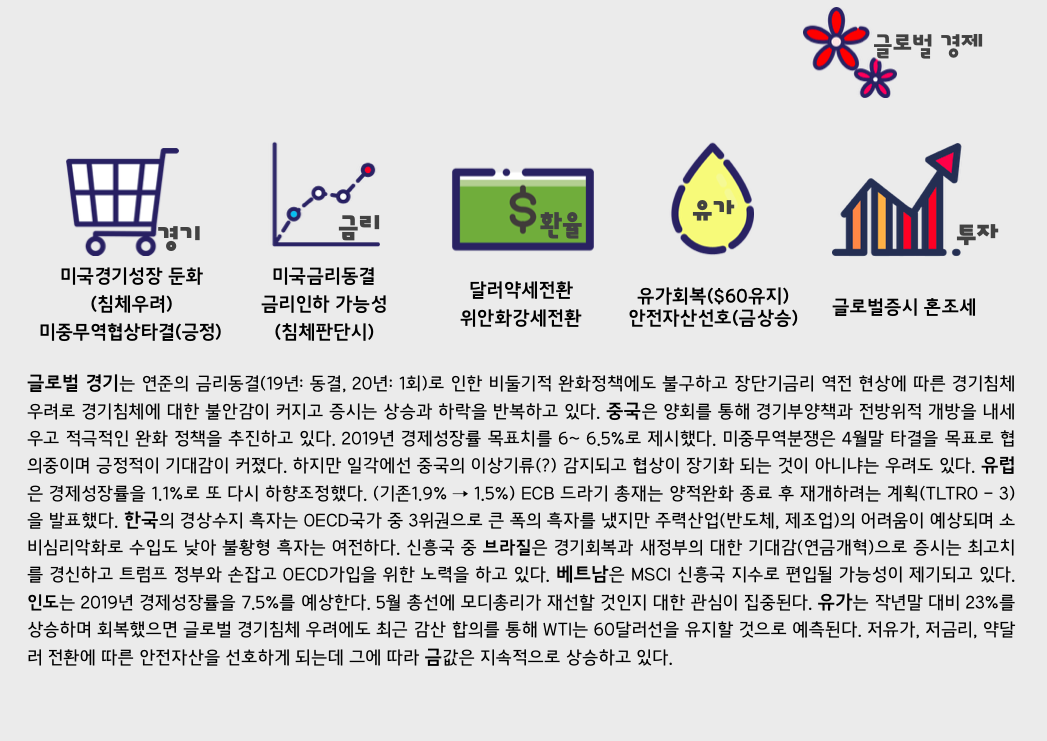 글로벌 경제

경기
미국경기성장 둔화
(침체우려)
미중무역협상타결(긍정)

금리
미국금리동결
금리인하 가능성
(침체판단시)

$ 환율
달러약세전환
위안화강세전환

유가
유가회복($60유지)
안전자산선호(금상승)

투자
글로벌증시 혼조세

글로벌 경기는 연준의 금리동결(19년: 동결, 20년: 1회)로 인한 비둘기적 완화정책에도 불구하고 장단기금리 역전 현상에 따른 경기침체 우려로 경기침체에 대한 불안감이 커지고 증시는 상승과 하락을 반복하고 있다. 중국은 양회를 통해 경기부양책과 전방위적 개방을 내세우고 적극적인 완화 정책을 추진하고 있다. 2019년 경제성장률 목표치를 6~ 6.5%로 제시했다. 미중무역분쟁은 4월말 타결을 목표로 협의중이며 긍정적이 기대감이 커졌다. 하지만 일각에선 중국의 이상기류(?) 감지되고 협상이 장기화 되는 것이 아니냐는 우려도 있다. 유럽은 경제성장률을 1.1%로 또 다시 하향조정했다. (기존1.9% → 1.5%) ECB 드라기 총재는 양적완화 종료 후 재개하려는 계획(TLTRO - 3)을 발표했다. 한국의 경상수지 흑자는 OECD국가 중 3위권으로 큰 폭의 흑자를 냈지만 주력산업(반도체, 제조업)의 어려움이 예상되며 소비심리악화로 수입도 낮아 불황형 흑자는 여전하다. 신흥국 중 브라질은 경기회복과 새정부의 대한 기대감(연금개혁)으로 증시는 최고치를 경신하고 트럼프 정부와 손잡고 OECD가입을 위한 노력을 하고 있다. 베트남은 MSCI 신흥국 지수로 편입될 가능성이 제기되고 있다. 인도는 2019년 경제성장률을 7.5%를 예상한다. 5월 총선에 모디총리가 재선할 것인지 대한 관심이 집중된다. 유가는 작년말 대비 23%를 상승하며 회복했으면 글로벌 경기침체 우려에도 최근 감산 합의를 통해 WTI는 60달러선을 유지할 것으로 예측된다. 저유가, 저금리, 약달러 전환에 따른 안전자산을 선호하게 되는데 그에 따라 금값은 지속적으로 상승하고 있다.